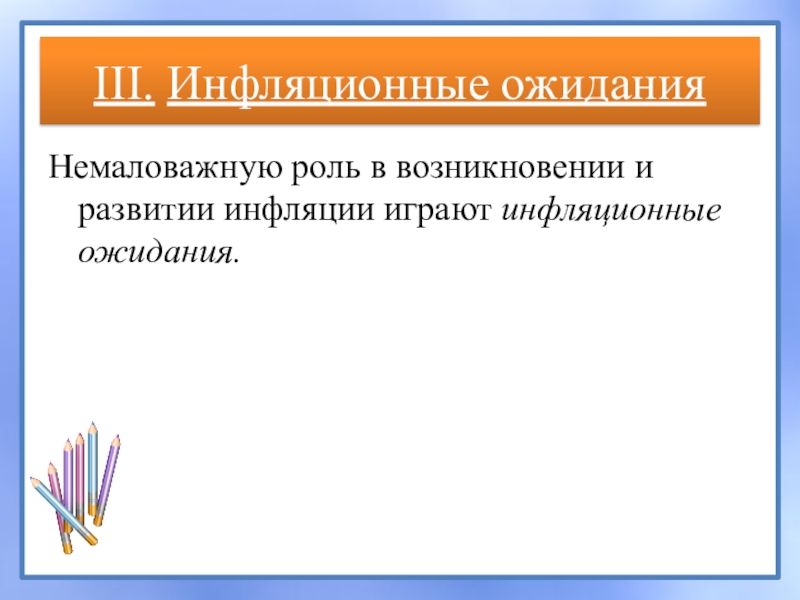 III. Инфляционные ожидания

Немаловажную роль в возникновении и развитии инфляции играют инфляционные ожидания.